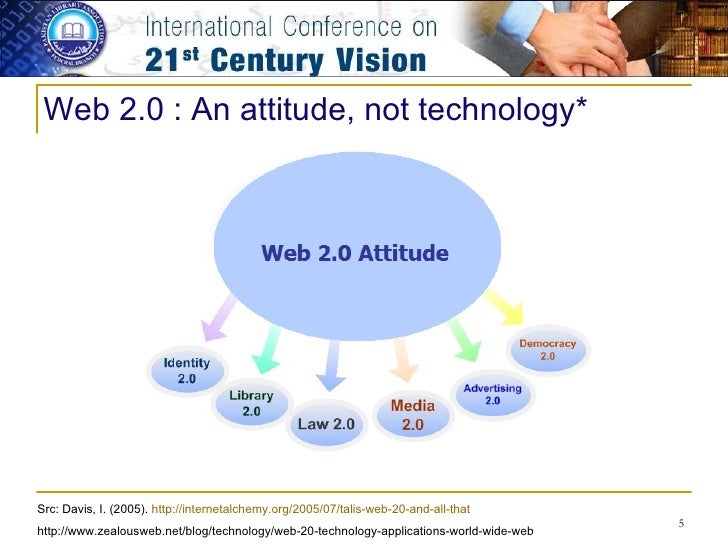 PAKISTAN LIBRARY ASSOCIATION FEDERAL BRANCH

International Conference on
21$^{st}$ Century Vision

Web 2.0 : An attitude, not technology*

Web 2.0 Attitude

Identity 2.0

Library 2.0

Law 2.0

Media 2.0

Advertising 2.0

Democracy 2.0

Src: Davis, I. (2005). http://internetalchemy.org/2005/07/talis-web-20-and-all-that

http://www.zealousweb.net/blog/technology/web-20-technology-applications-world-wide-web

5